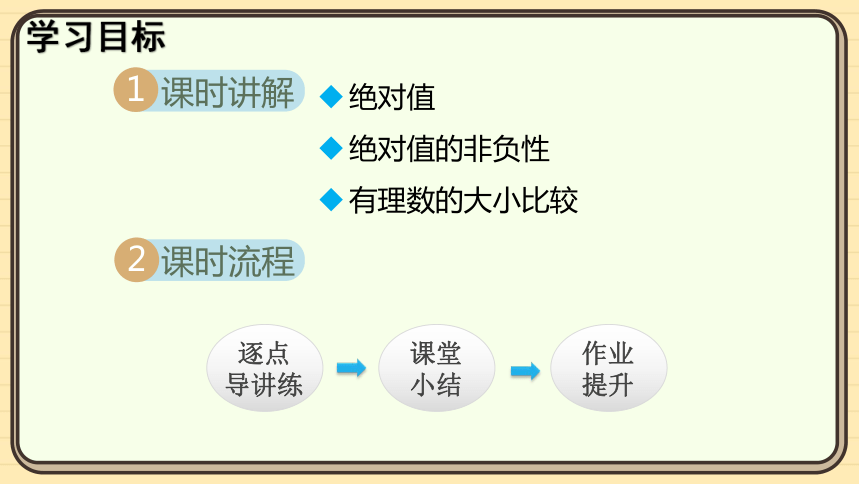 学习目标

1 课时讲解

◆ 绝对值
◆ 绝对值的非负性
◆ 有理数的大小比较

2 课时流程

逐点导讲练

课堂小结

作业提升